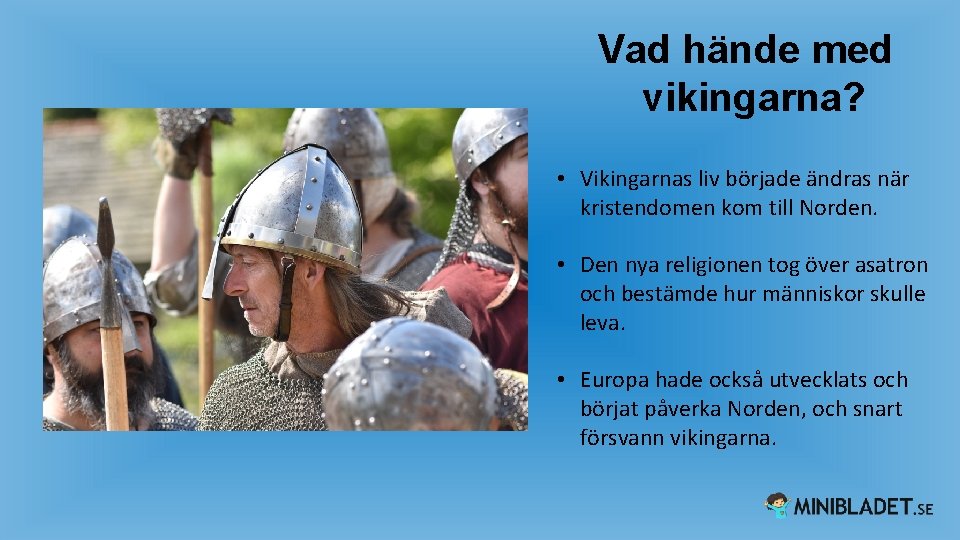 Vad hände med vikingarna?

• Vikingarnas liv började ändras när kristendomen kom till Norden.

• Den nya religionen tog över asatron och bestämde hur människor skulle leva.

• Europa hade också utvecklats och börjat påverka Norden, och snart försvann vikingarna.

MINIBLADET.SE